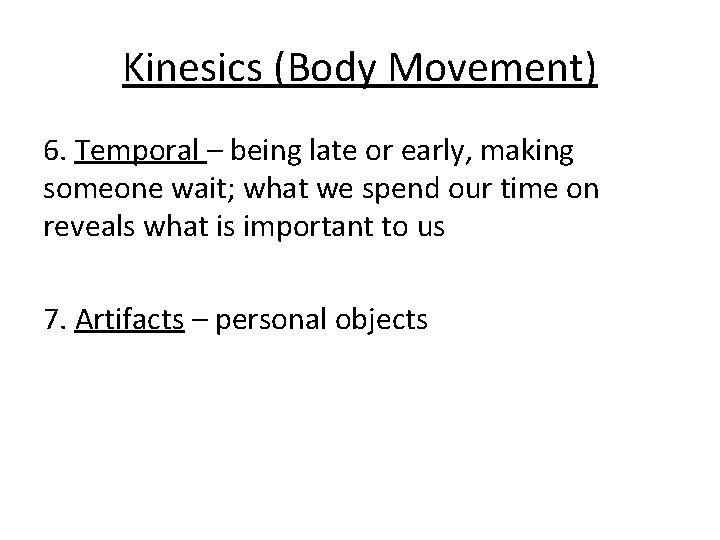 Kinesics (Body Movement)

6. Temporal – being late or early, making someone wait; what we spend our time on reveals what is important to us

7. Artifacts – personal objects